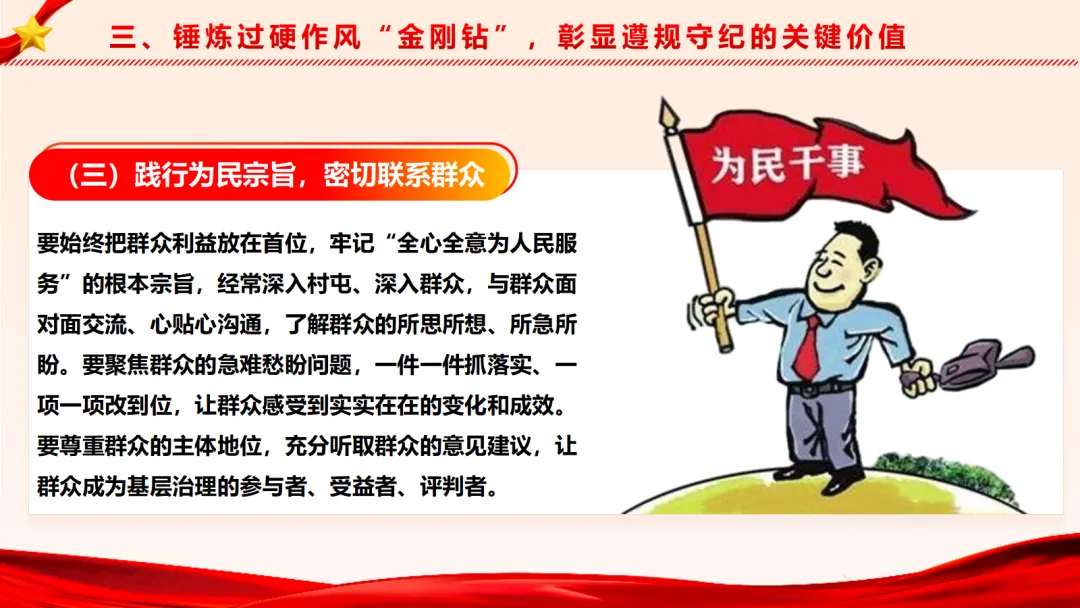 三、锤炼过硬作风“金刚钻”，彰显遵规守纪的关键价值

（三）践行为民宗旨，密切联系群众

要始终把群众利益放在首位，牢记“全心全意为人民服务”的根本宗旨，经常深入村屯、深入群众，与群众面对面交流、心贴心沟通，了解群众的所思所想、所急所盼。要聚焦群众的急难愁盼问题，一件一件抓落实、一项一项改到位，让群众感受到实实在在的变化和成效。要尊重群众的主体地位，充分听取群众的意见建议，让群众成为基层治理的参与者、受益者、评判者。

为民干事